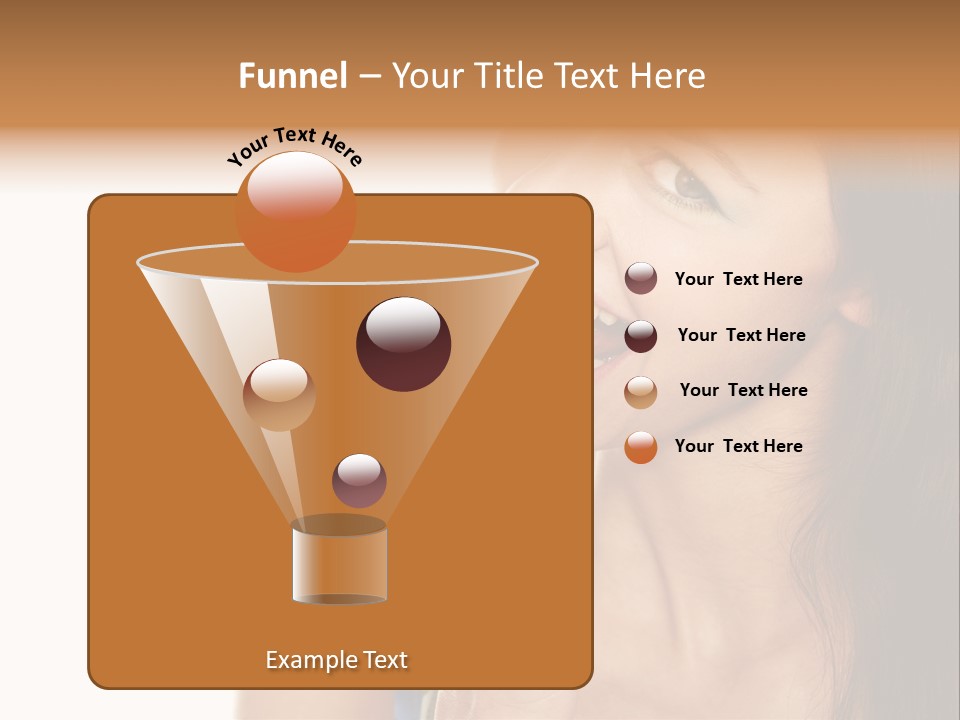 Funnel – Your Title Text Here

Your Text Here

Your Text Here

Your Text Here

Your Text Here

Your Text Here

Example Text